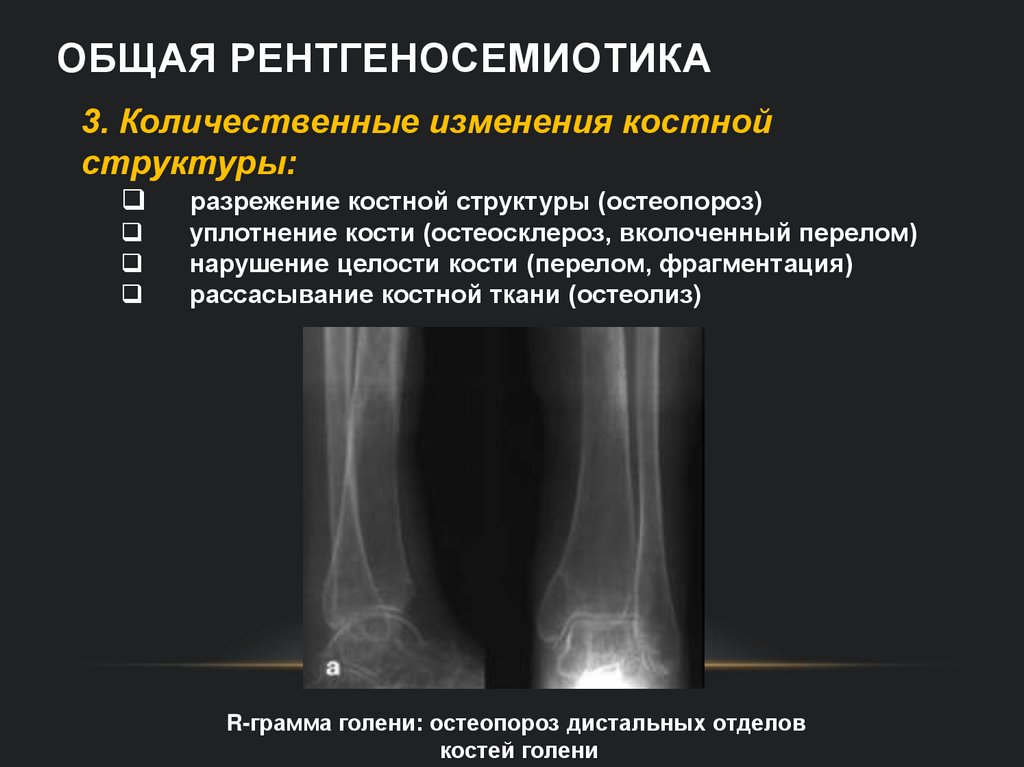 ОБЩАЯ РЕНТГЕНОСЕМИОТИКА

3. Количественные изменения костной структуры:

❑ разрежение костной структуры (остеопороз)
❑ уплотнение кости (остеосклероз, вколоченный перелом)
❑ нарушение целости кости (перелом, фрагментация)
❑ рассасывание костной ткани (остеолиз)

a

R-грамма голени: остеопороз дистальных отделов костей голени